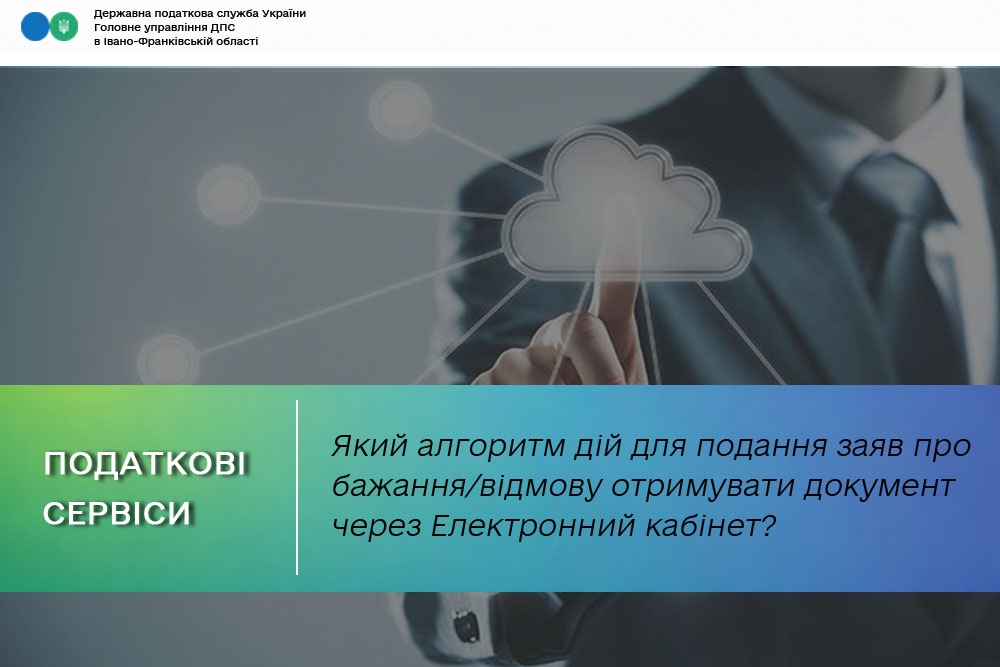 Державна податкова служба України
Головне управління ДПС
в Івано-Франківській області

ПОДАТКОВІ СЕРВІСИ

Який алгоритм дій для подання заяв про бажання/відмову отримувати документ через Електронний кабінет?